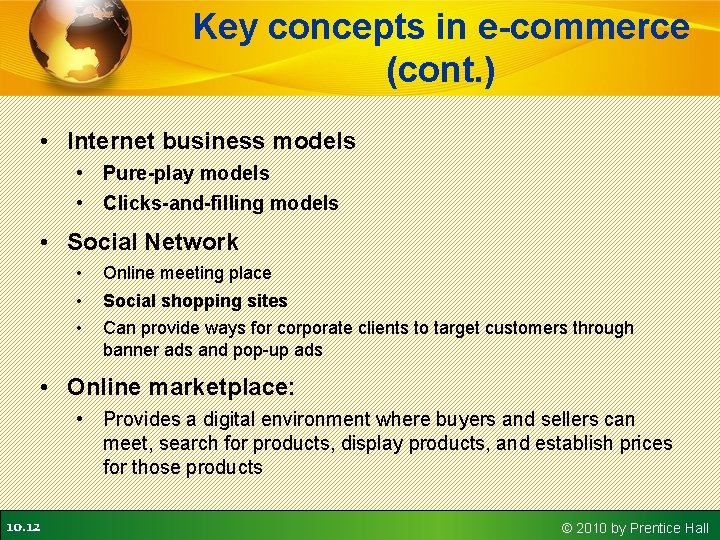 Key concepts in e-commerce (cont.)

• Internet business models
  • Pure-play models
  • Clicks-and-filling models

• Social Network
  • Online meeting place
  • Social shopping sites
  • Can provide ways for corporate clients to target customers through banner ads and pop-up ads

• Online marketplace:
  • Provides a digital environment where buyers and sellers can meet, search for products, display products, and establish prices for those products

10.12

© 2010 by Prentice Hall